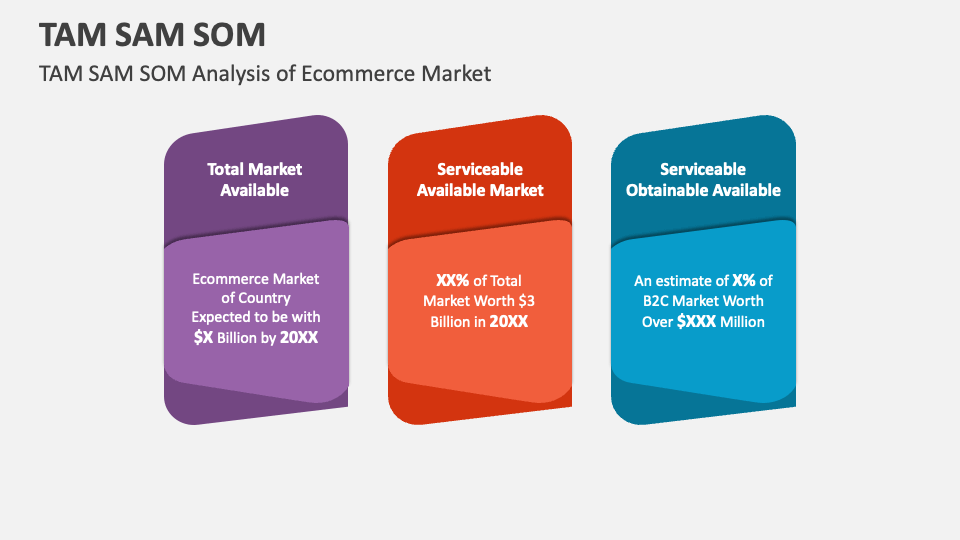 TAM SAM SOM

TAM SAM SOM Analysis of Ecommerce Market

Total Market Available

Ecommerce Market of Country Expected to be with $X Billion by 20XX

Serviceable Available Market

XX% of Total Market Worth $3 Billion in 20XX

Serviceable Obtainable Available

An estimate of X% of B2C Market Worth Over $XXX Million